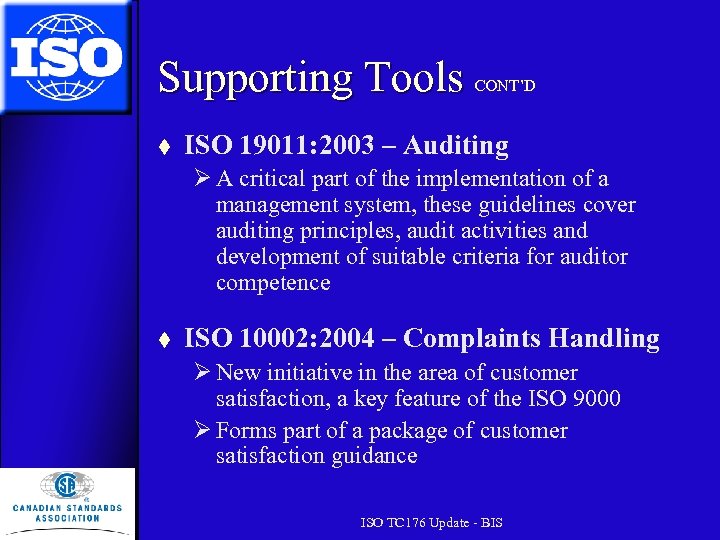 ISO

Supporting Tools CONT'D

♦ ISO 19011:2003 – Auditing

➢ A critical part of the implementation of a management system, these guidelines cover auditing principles, audit activities and development of suitable criteria for auditor competence

♦ ISO 10002:2004 – Complaints Handling

➢ New initiative in the area of customer satisfaction, a key feature of the ISO 9000

➢ Forms part of a package of customer satisfaction guidance

CSA
CANADIAN STANDARDS ASSOCIATION

ISO TC176 Update - BIS